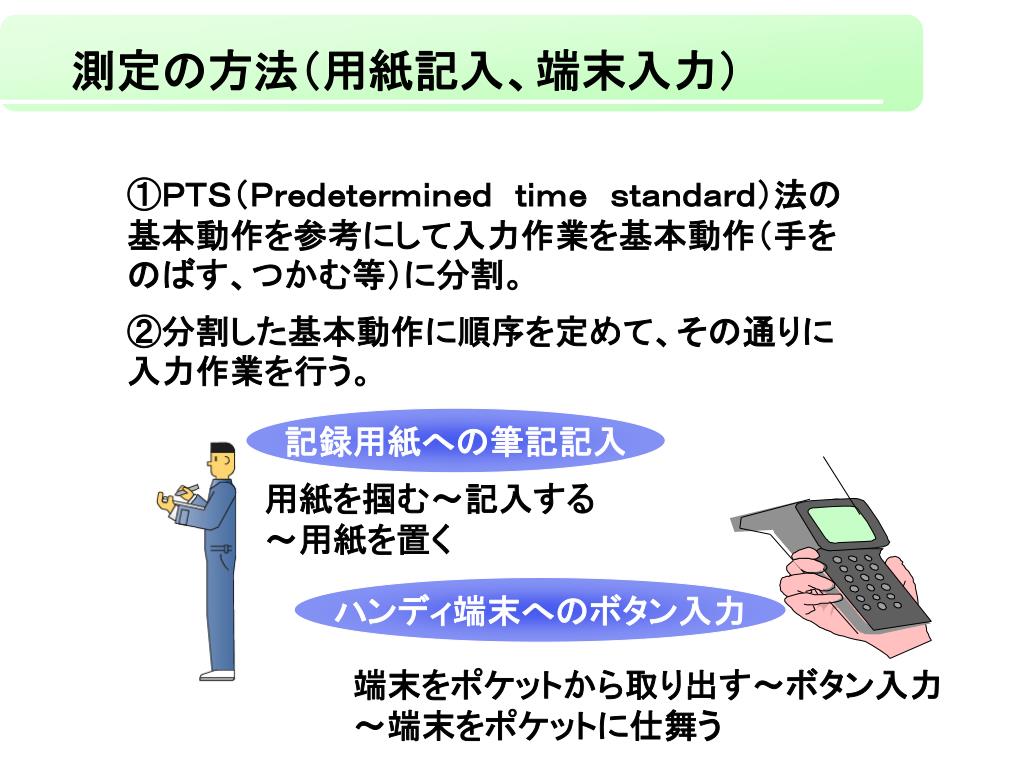 測定の方法(用紙記入、端末入力)

①PTS(Predetermined time standard)法の基本動作を参考にして入力作業を基本動作(手をのばす、つかむ等)に分割。

②分割した基本動作に順序を定めて、その通りに入力作業を行う。

記録用紙への筆記記入

用紙を掴む～記入する～用紙を置く

ハンディ端末へのボタン入力

端末をポケットから取り出す～ボタン入力～端末をポケットに仕舞う